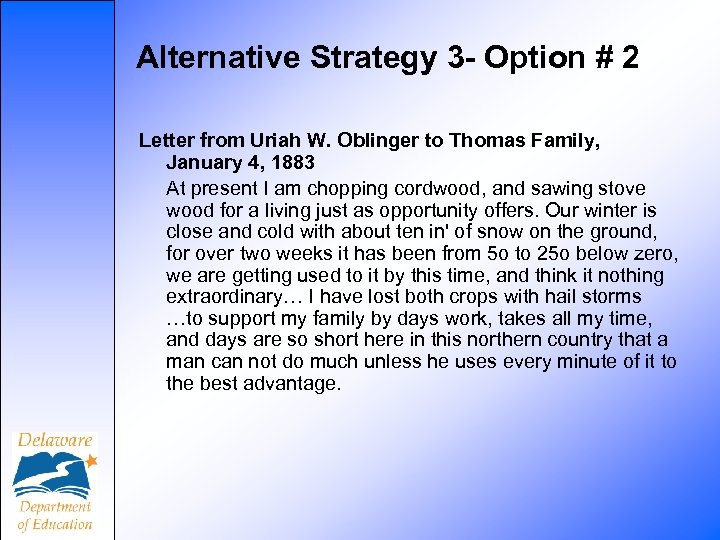 Alternative Strategy 3- Option # 2

Letter from Uriah W. Oblinger to Thomas Family, January 4, 1883

At present I am chopping cordwood, and sawing stove wood for a living just as opportunity offers. Our winter is close and cold with about ten in' of snow on the ground, for over two weeks it has been from 5o to 25o below zero, we are getting used to it by this time, and think it nothing extraordinary… I have lost both crops with hail storms …to support my family by days work, takes all my time, and days are so short here in this northern country that a man can not do much unless he uses every minute of it to the best advantage.

Delaware Department of Education